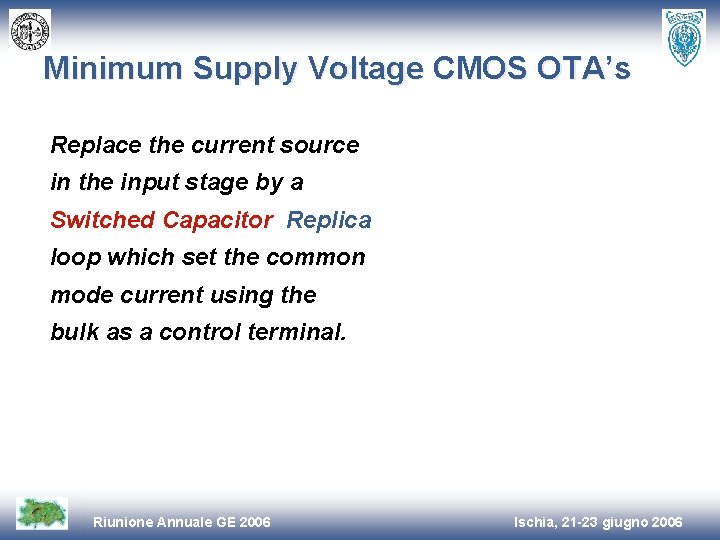 Minimum Supply Voltage CMOS OTA's

Replace the current source in the input stage by a Switched Capacitor Replica loop which set the common mode current using the bulk as a control terminal.

Riunione Annuale GE 2006

Ischia, 21-23 giugno 2006